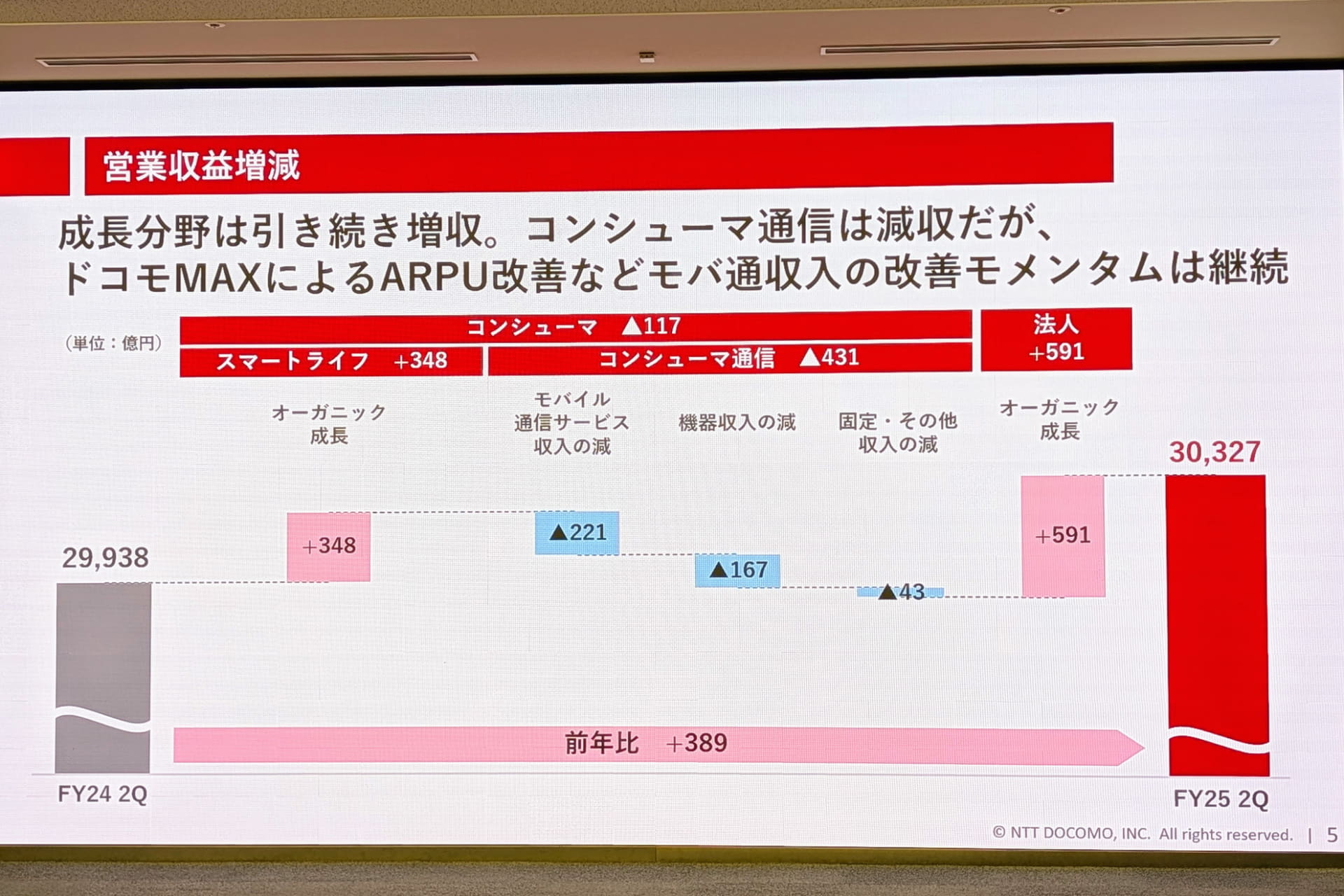 営業収益増減

成長分野は引き続き増収。コンシューマ通信は減収だが、ドコモMAXによるARPU改善などモバ通収入の改善モメンタムは継続

（単位：億円）

コンシューマ　▲117

スマートライフ　+348

コンシューマ通信　▲431

法人 +591

オーガニック成長

モバイル通信サービス収入の減

機器収入の減

固定・その他収入の減

オーガニック成長

29,938

+348

▲221

▲167

▲43

+591

30,327

前年比　+389

FY24 2Q

FY25 2Q

© NTT DOCOMO, INC. All rights reserved. | 5